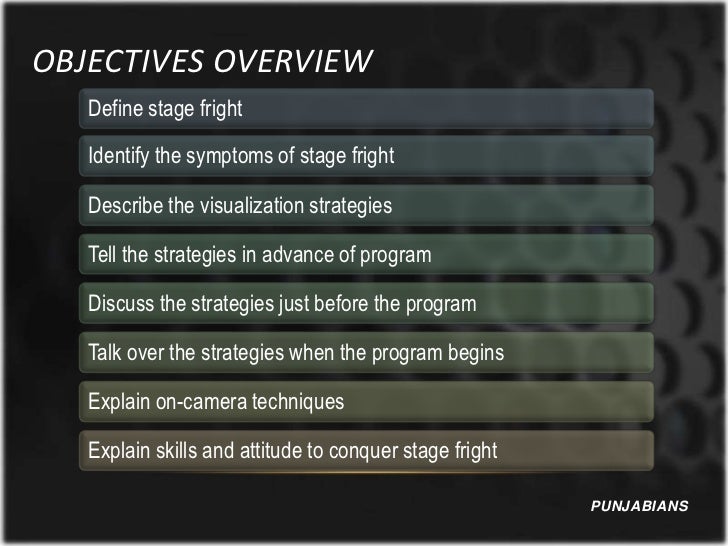 OBJECTIVES OVERVIEW

Define stage fright

Identify the symptoms of stage fright

Describe the visualization strategies

Tell the strategies in advance of program

Discuss the strategies just before the program

Talk over the strategies when the program begins

Explain on-camera techniques

Explain skills and attitude to conquer stage fright

PUNJABIANS